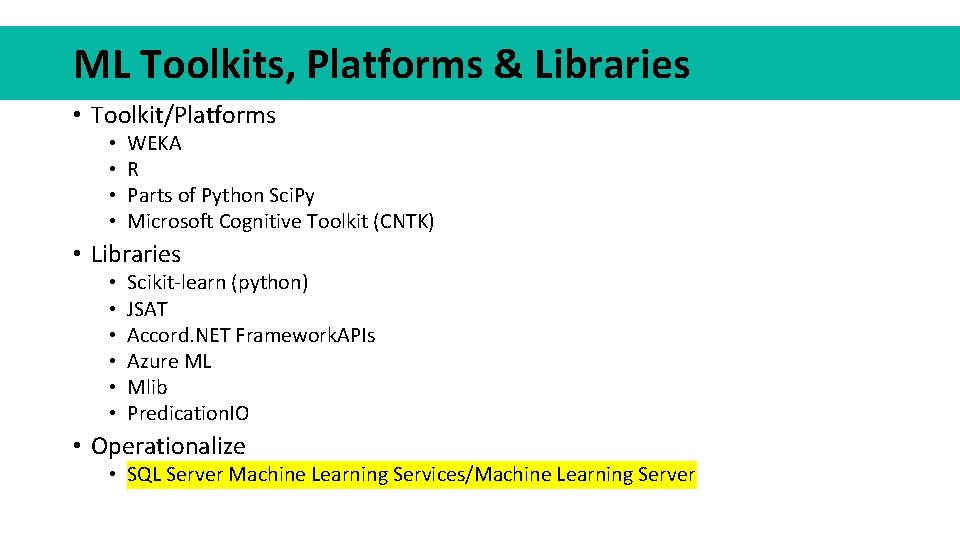 ML Toolkits, Platforms & Libraries

• Toolkit/Platforms
  • WEKA
  • R
  • Parts of Python Sci.Py
  • Microsoft Cognitive Toolkit (CNTK)

• Libraries
  • Scikit-learn (python)
  • JSAT
  • Accord.NET Framework.APIs
  • Azure ML
  • Mlib
  • Predication.IO

• Operationalize
  • SQL Server Machine Learning Services/Machine Learning Server